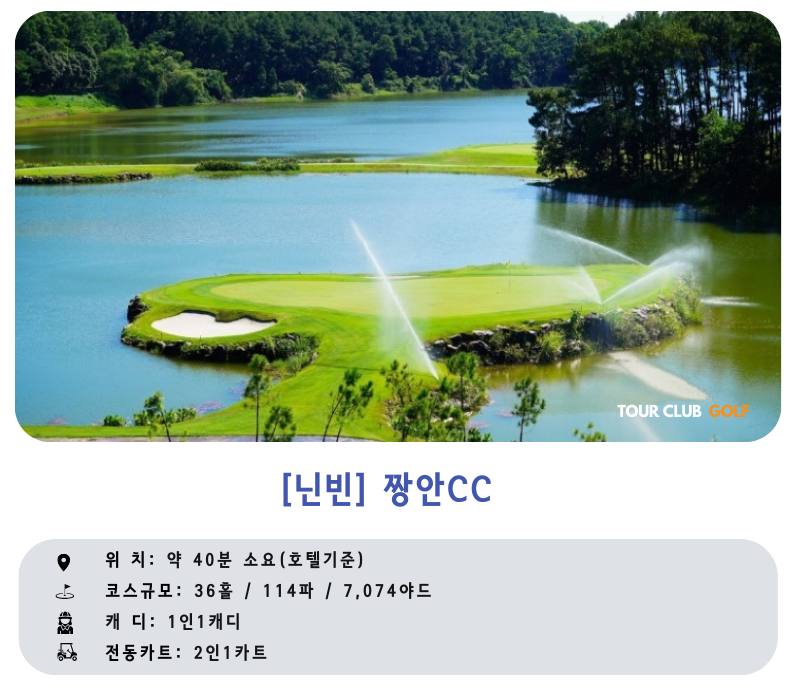 TOUR CLUB GOLF

[닌빈] 짱안CC

위 치: 약 40분 소요(호텔기준)
코스규모: 36홀 / 114파 / 7,074야드
캐 디: 1인1캐디
전동카트: 2인1카트